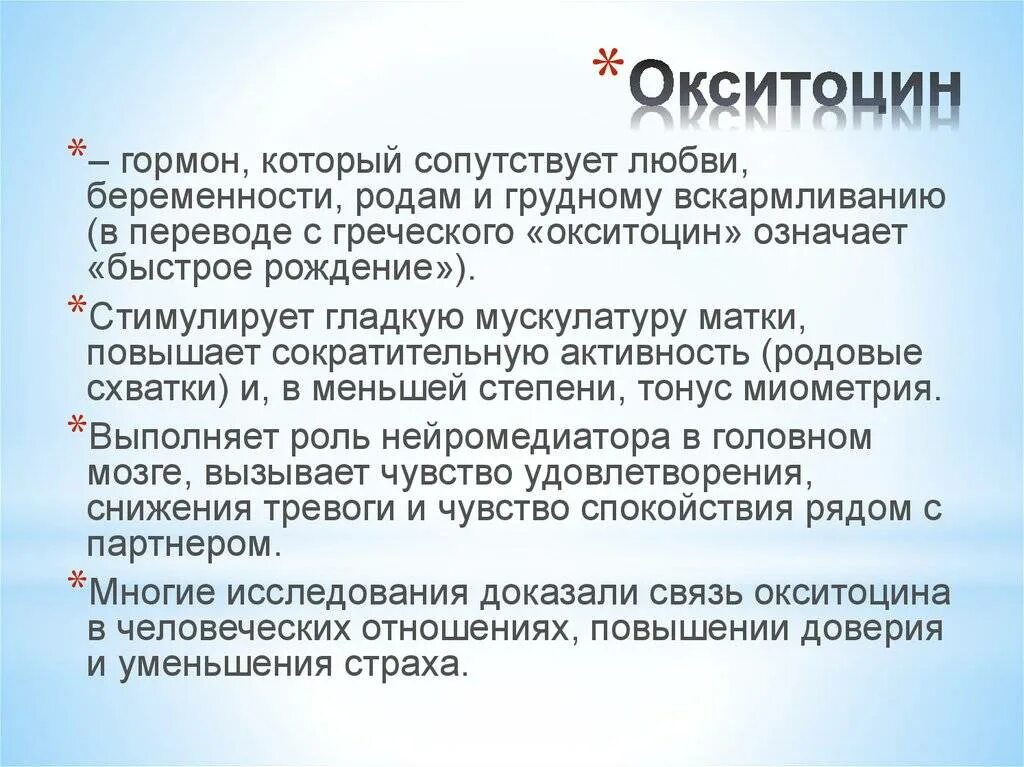 *Окситоцин

*– гормон, который сопутствует любви, беременности, родам и грудному вскармливанию (в переводе с греческого «окситоцин» означает «быстрое рождение»).

*Стимулирует гладкую мускулатуру матки, повышает сократительную активность (родовые схватки) и, в меньшей степени, тонус миометрия.

*Выполняет роль нейромедиатора в головном мозге, вызывает чувство удовлетворения, снижения тревоги и чувство спокойствия рядом с партнером.

*Многие исследования доказали связь окситоцина в человеческих отношениях, повышении доверия и уменьшения страха.